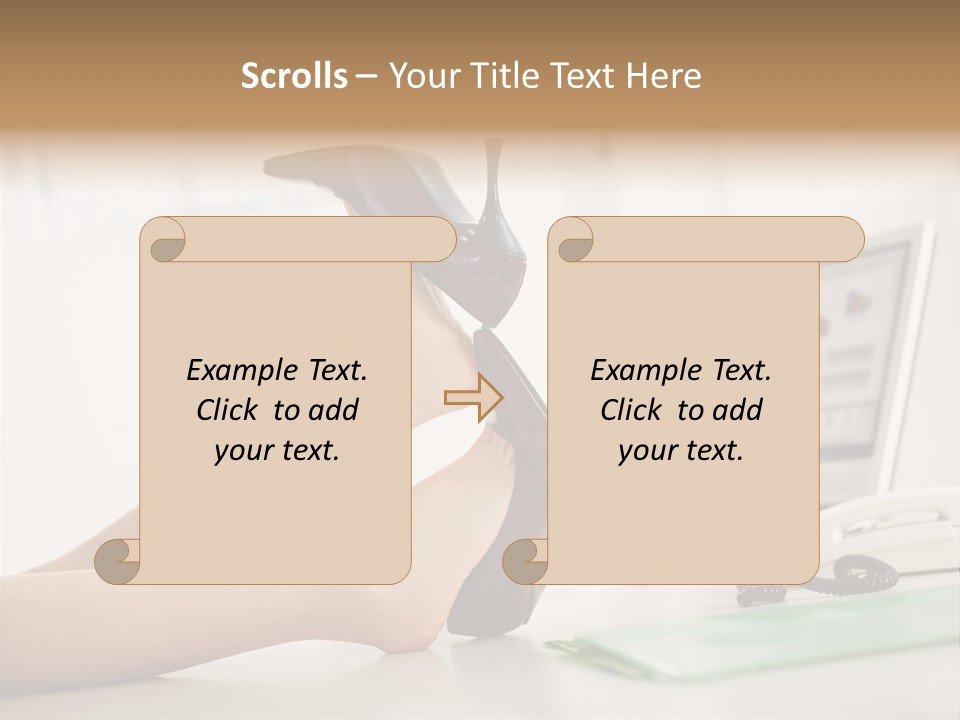 Scrolls – Your Title Text Here

Example Text. Click to add your text.

Example Text. Click to add your text.